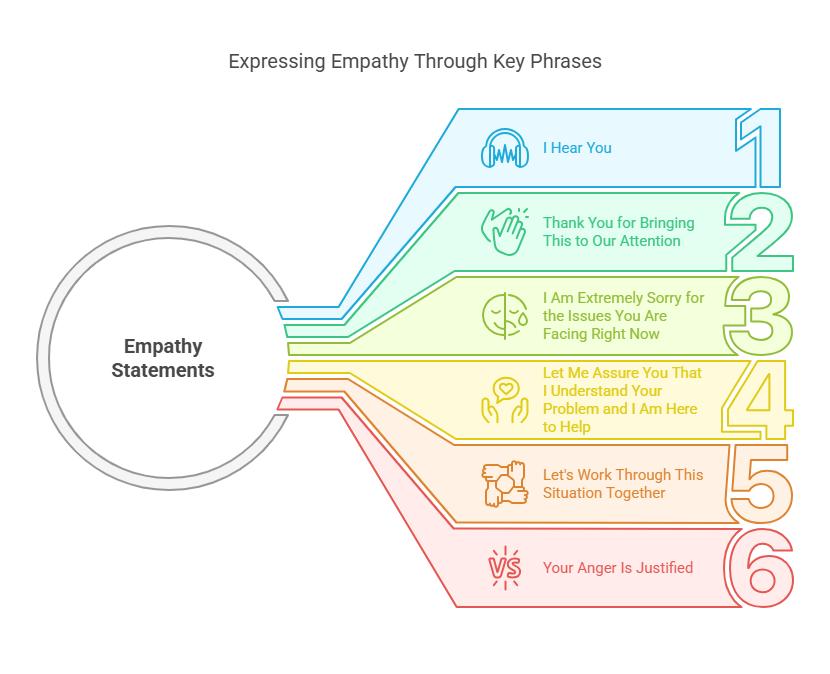 Expressing Empathy Through Key Phrases

Empathy Statements

I Hear You

1

Thank You for Bringing This to Our Attention

2

I Am Extremely Sorry for the Issues You Are Facing Right Now

3

Let Me Assure You That I Understand Your Problem and I Am Here to Help

4

Let's Work Through This Situation Together

5

VS

Your Anger Is Justified

6